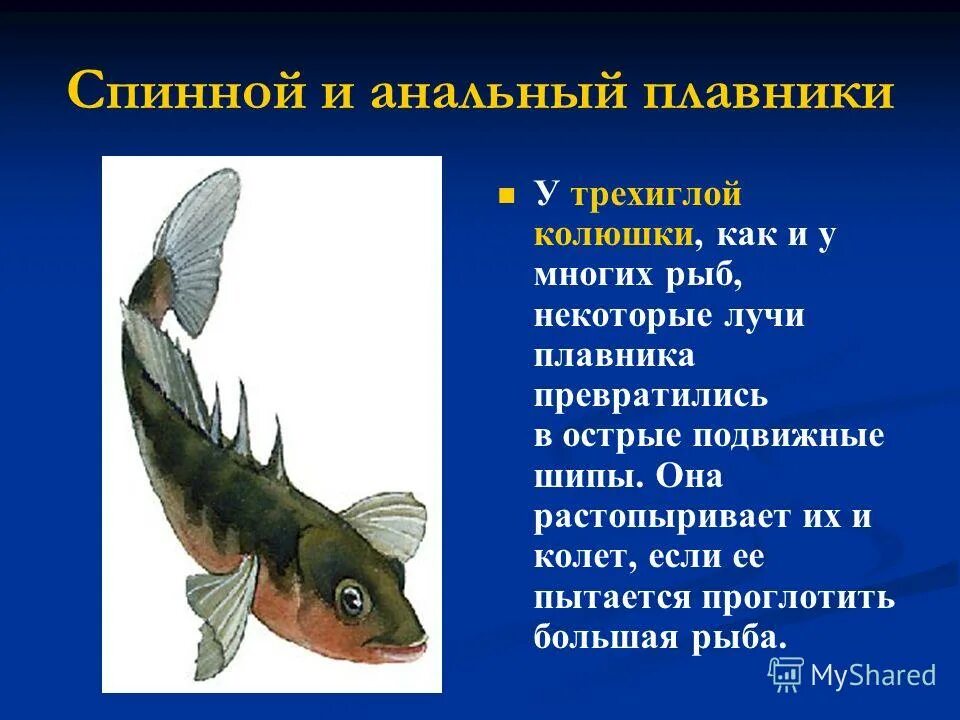 Спинной и анальный плавники

У трехиглой колюшки, как и у многих рыб, некоторые лучи плавника превратились в острые подвижные шипы. Она растопыривает их и колет, если ее пытается проглотить большая рыба.

MyShared